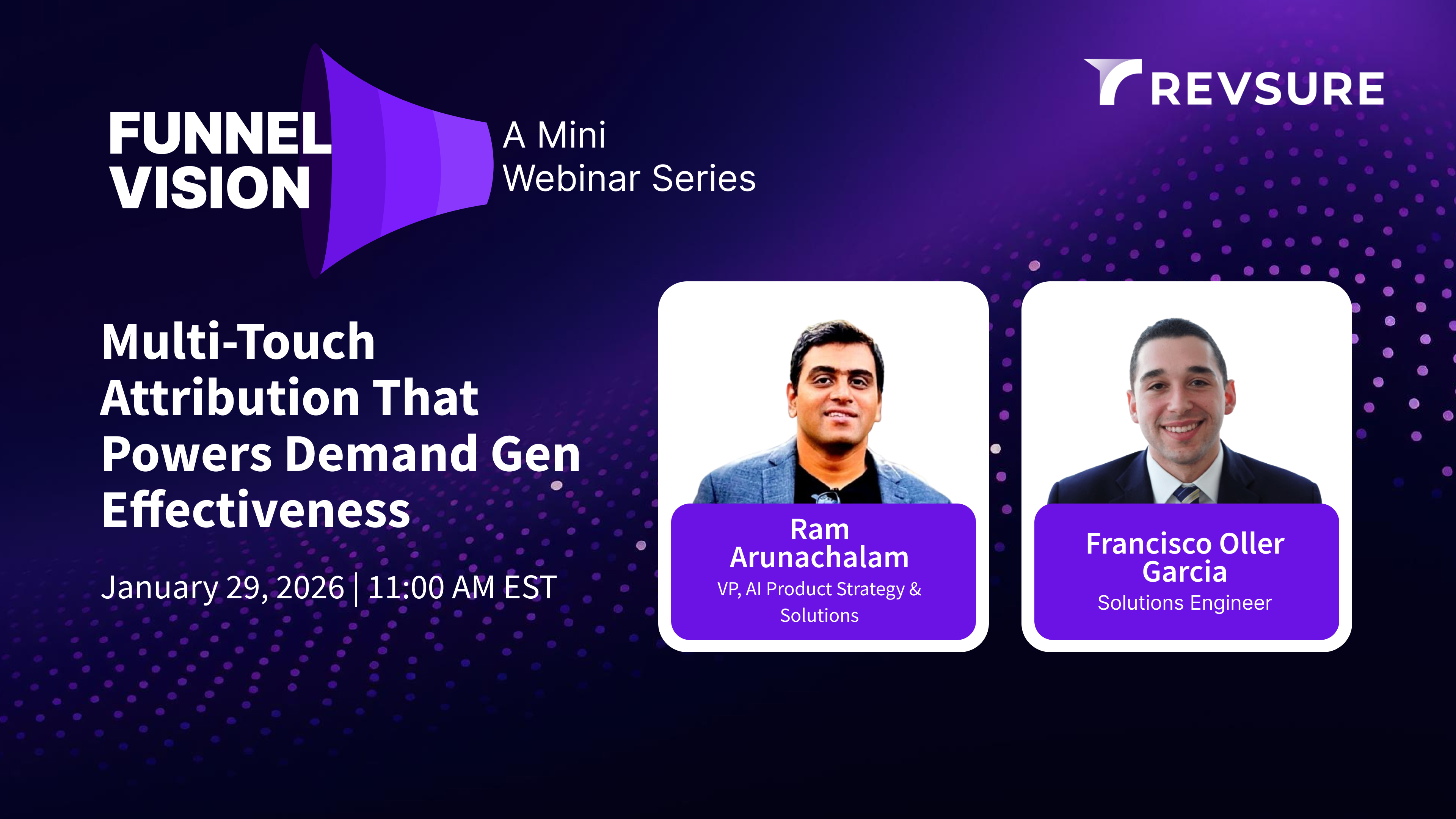 FUNNEL VISION

A Mini Webinar Series

REVSURE

Multi-Touch Attribution That Powers Demand Gen Effectiveness

January 29, 2026 | 11:00 AM EST

Ram Arunachalam
VP, AI Product Strategy & Solutions

Francisco Oller Garcia
Solutions Engineer